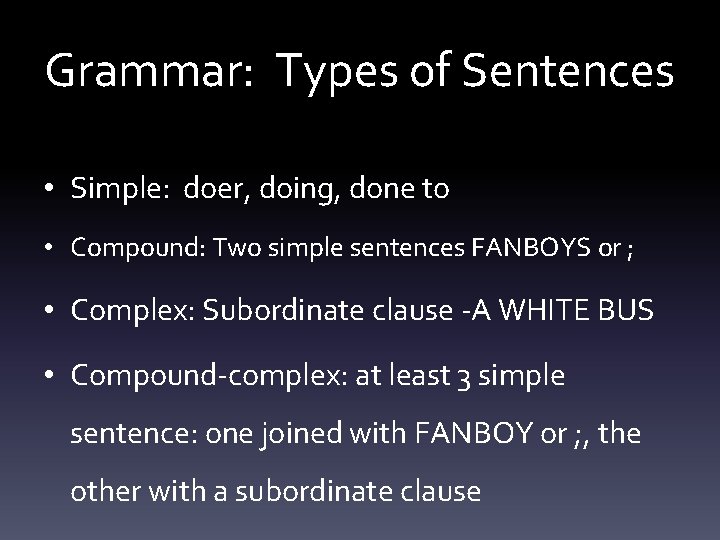 Grammar: Types of Sentences

• Simple: doer, doing, done to

• Compound: Two simple sentences FANBOYS or ;

• Complex: Subordinate clause -A WHITE BUS

• Compound-complex: at least 3 simple sentence: one joined with FANBOY or ;, the other with a subordinate clause